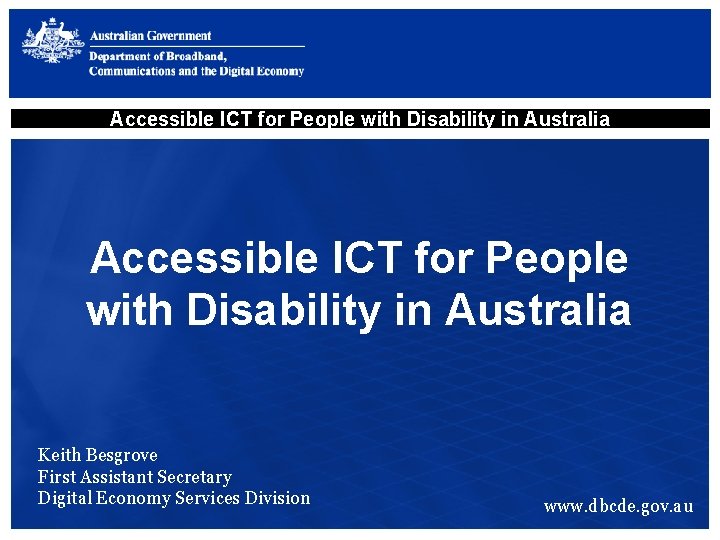 Australian Government
Department of Broadband, Communications and the Digital Economy

Accessible ICT for People with Disability in Australia

Accessible ICT for People with Disability in Australia

Keith Besgrove
First Assistant Secretary
Digital Economy Services Division

www.dbcde.gov.au